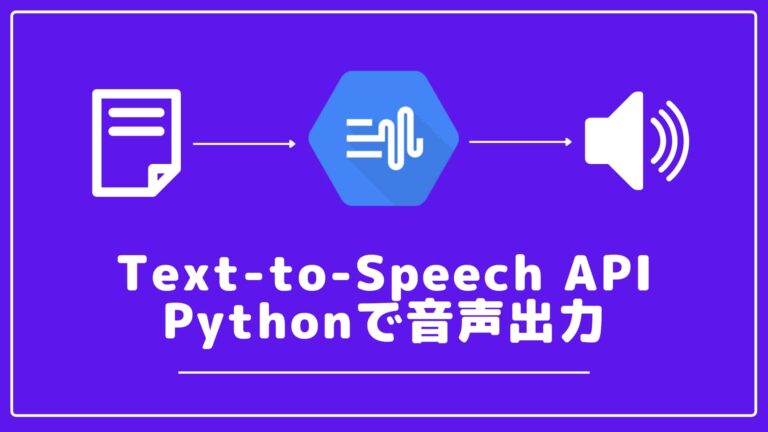 Text-to-Speech API
Pythonで音声出力